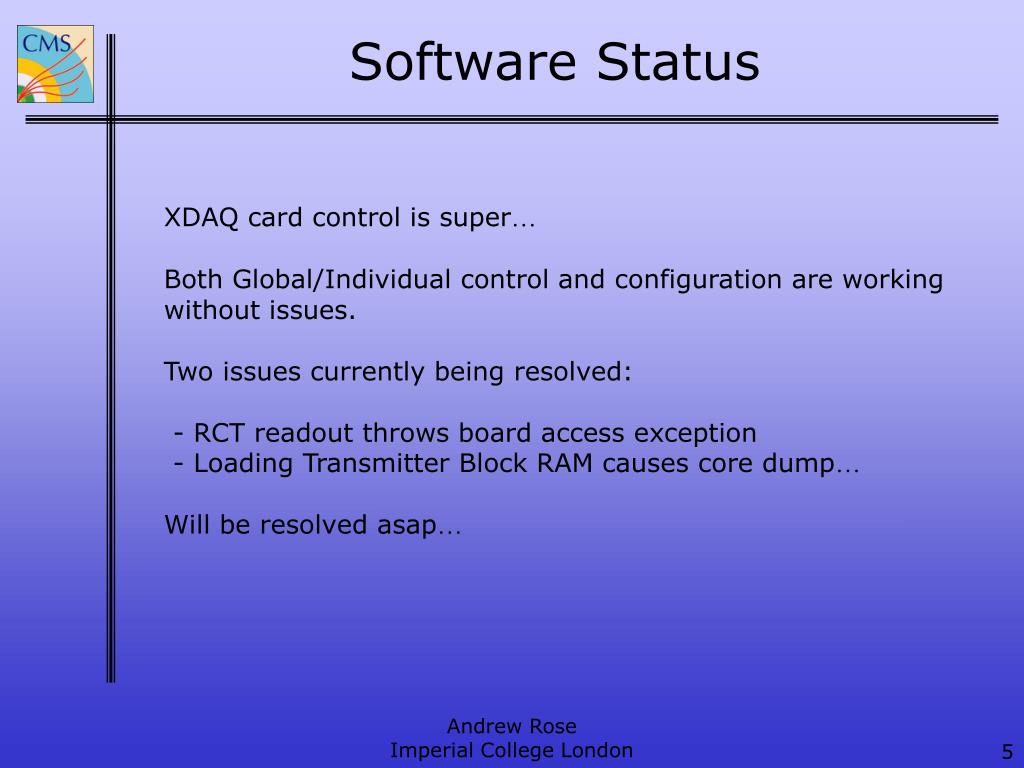 CMS

Software Status

XDAQ card control is super…

Both Global/Individual control and configuration are working without issues.

Two issues currently being resolved:

- RCT readout throws board access exception
- Loading Transmitter Block RAM causes core dump…

Will be resolved asap…

Andrew Rose
Imperial College London

5